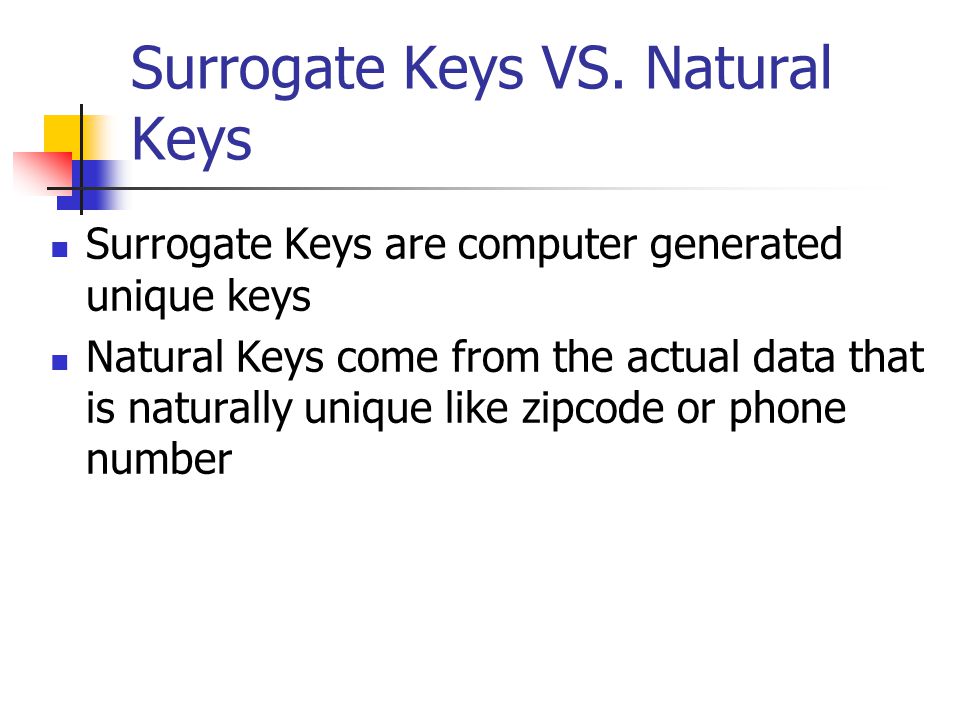 Surrogate Keys VS. Natural Keys

Surrogate Keys are computer generated unique keys

Natural Keys come from the actual data that is naturally unique like zipcode or phone number